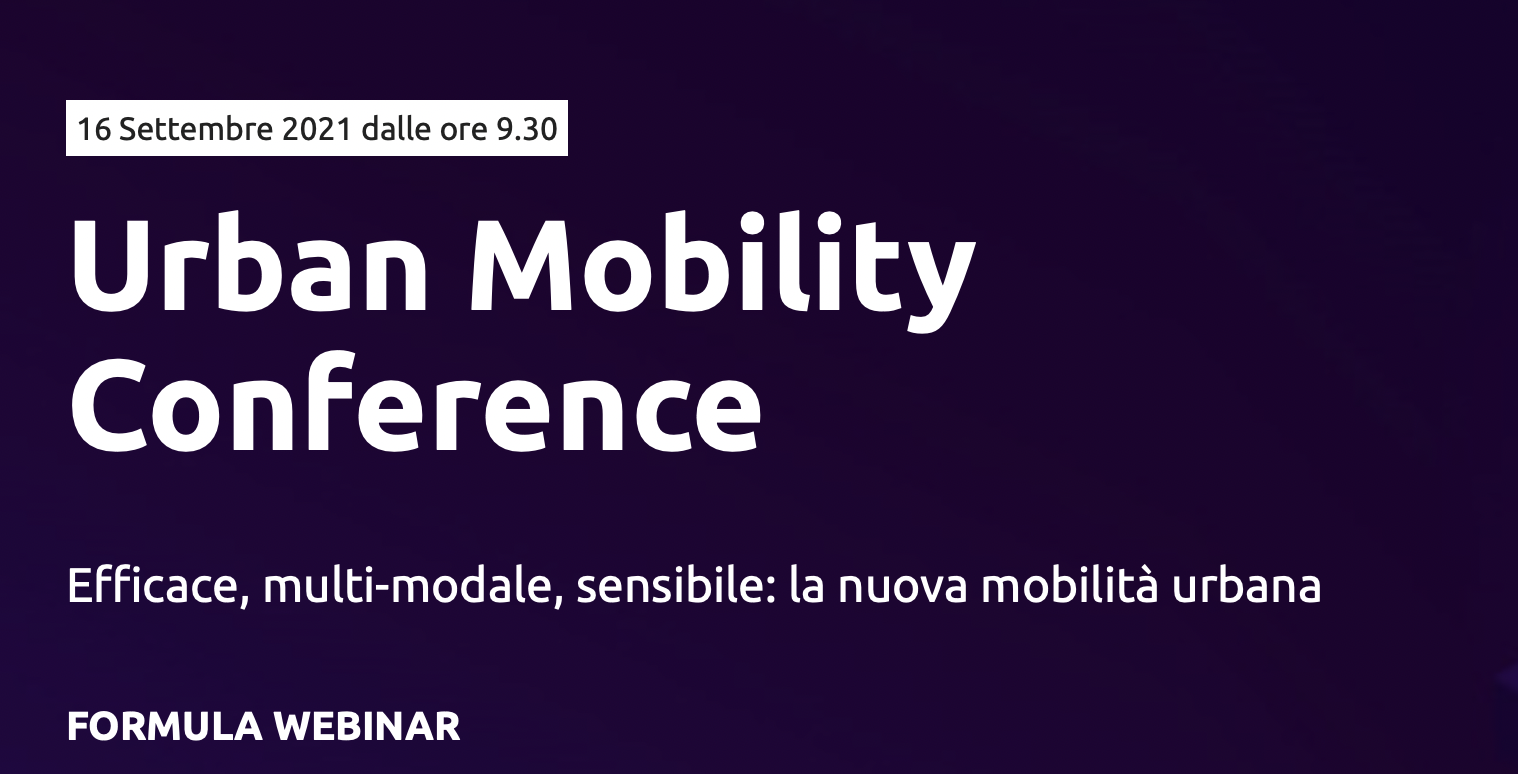 16 Settembre 2021 dalle ore 9.30

Urban Mobility Conference

Efficace, multi-modale, sensibile: la nuova mobilità urbana

FORMULA WEBINAR